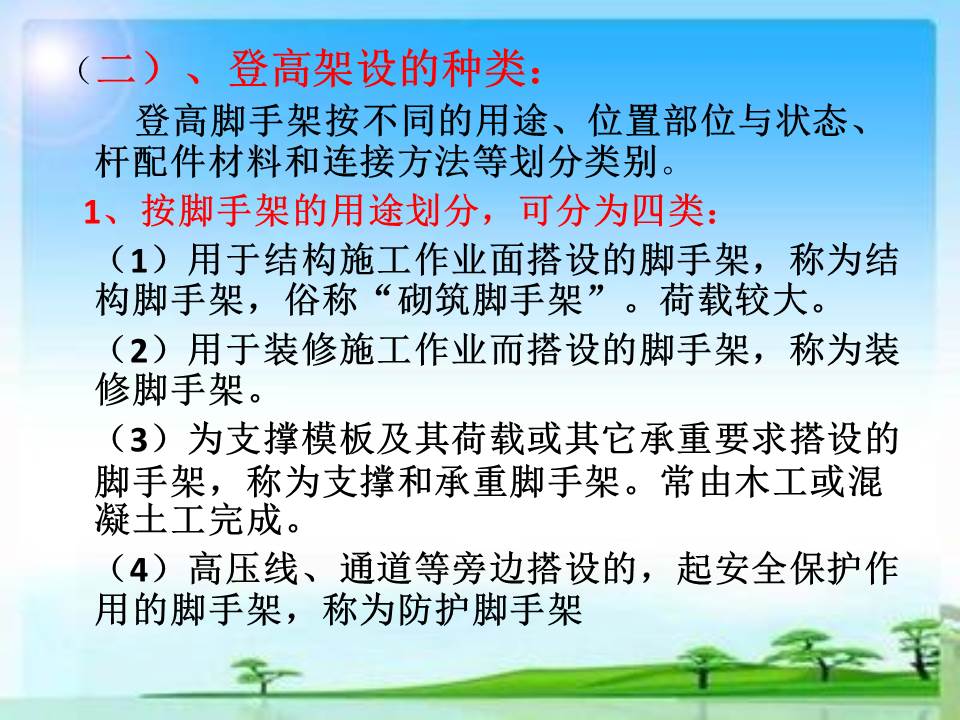 （二）、登高架设的种类：

登高脚手架按不同的用途、位置部位与状态、杆配件材料和连接方法等划分类别。

1、按脚手架的用途划分，可分为四类：

（1）用于结构施工作业面搭设的脚手架，称为结构脚手架，俗称“砌筑脚手架”。荷载较大。

（2）用于装修施工作业而搭设的脚手架，称为装修脚手架。

（3）为支撑模板及其荷载或其它承重要求搭设的脚手架，称为支撑和承重脚手架。常由木工或混凝土工完成。

（4）高压线、通道等旁边搭设的，起安全保护作用的脚手架，称为防护脚手架